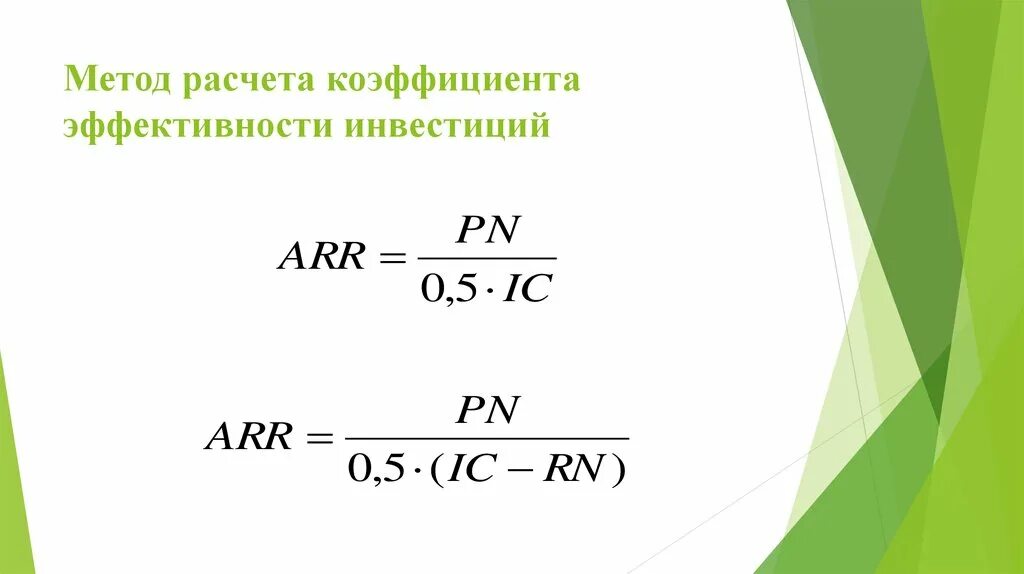 Метод расчета коэффициента эффективности инвестиций

$ARR = \frac{PN}{0,5 \cdot IC}$

$ARR = \frac{PN}{0,5 \cdot (IC - RN)}$